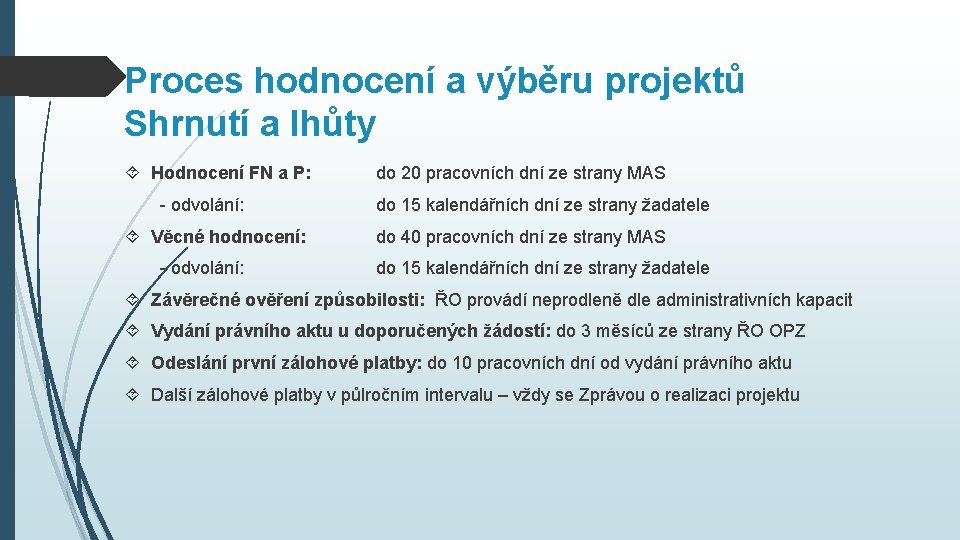 Proces hodnocení a výběru projektů
Shrnutí a lhůty

Hodnocení FN a P: do 20 pracovních dní ze strany MAS

- odvolání: do 15 kalendářních dní ze strany žadatele

Věcné hodnocení: do 40 pracovních dní ze strany MAS

- odvolání: do 15 kalendářních dní ze strany žadatele

Závěrečné ověření způsobilosti: ŘO provádí neprodleně dle administrativních kapacit

Vydání právního aktu u doporučených žádostí: do 3 měsíců ze strany ŘO OPZ

Odeslání první zálohové platby: do 10 pracovních dní od vydání právního aktu

Další zálohové platby v půlročním intervalu – vždy se Zprávou o realizaci projektu